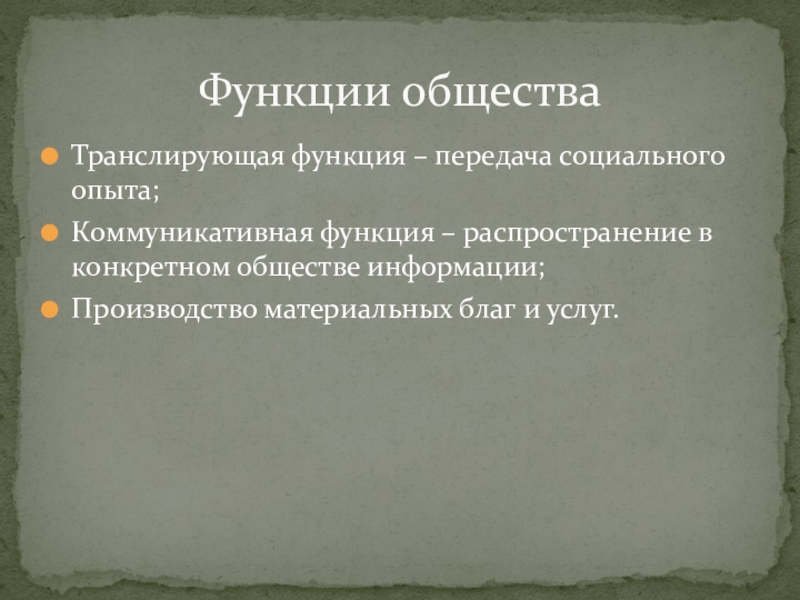 Функции общества

Транслирующая функция – передача социального опыта;

Коммуникативная функция – распространение в конкретном обществе информации;

Производство материальных благ и услуг.